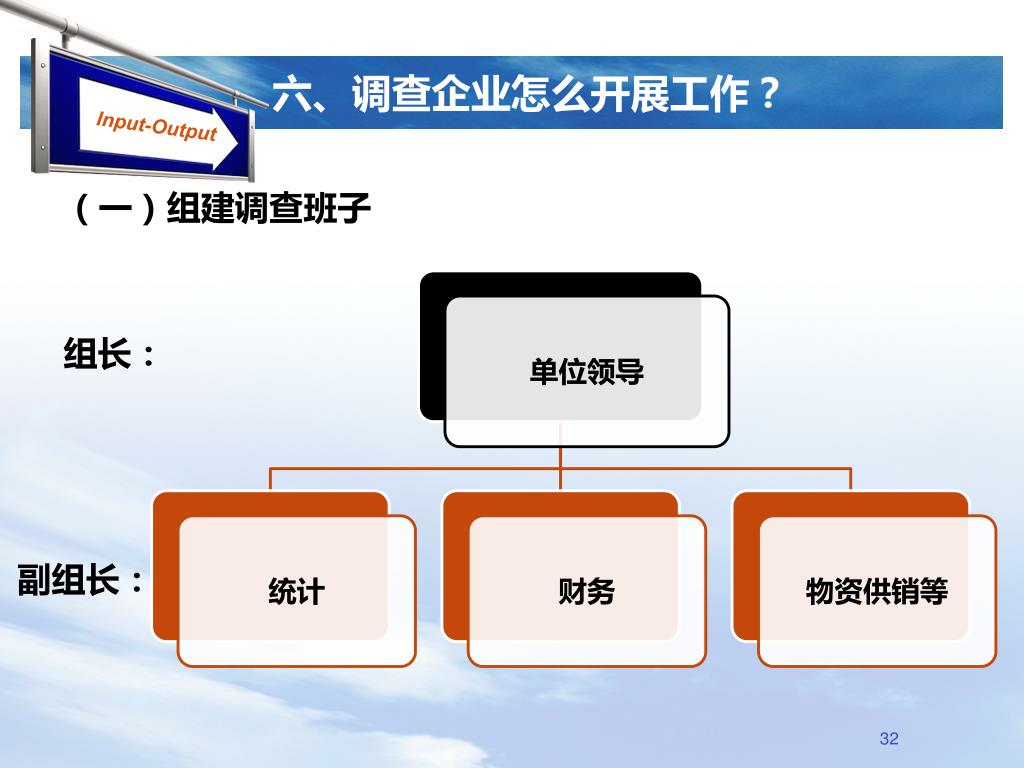 Input-Output

六、调查企业怎么开展工作？

（一）组建调查班子

组长：

单位领导

副组长：

统计

财务

物资供销等

32